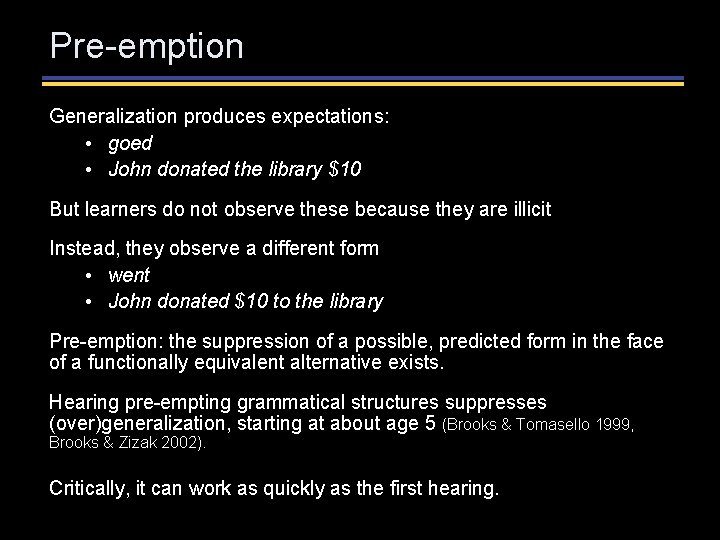 Pre-emption

Generalization produces expectations:
• goed
• John donated the library \$10

But learners do not observe these because they are illicit

Instead, they observe a different form
• went
• John donated \$10 to the library

Pre-emption: the suppression of a possible, predicted form in the face of a functionally equivalent alternative exists.

Hearing pre-empting grammatical structures suppresses (over)generalization, starting at about age 5 (Brooks & Tomasello 1999, Brooks & Zizak 2002).

Critically, it can work as quickly as the first hearing.